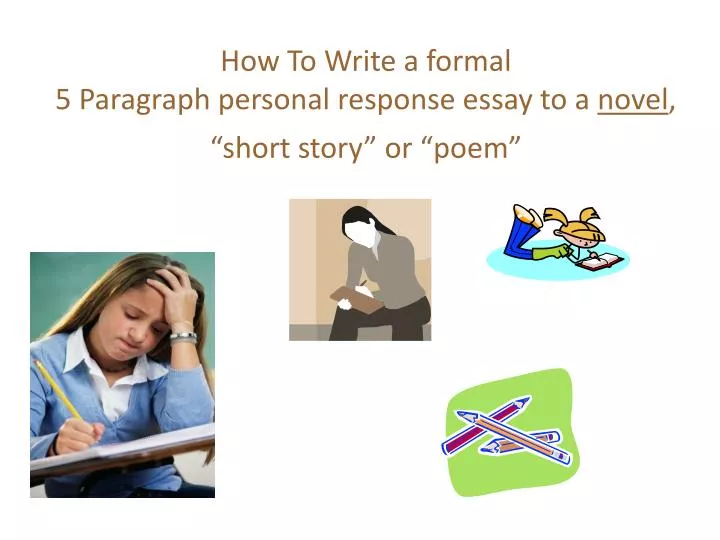 How To Write a formal
5 Paragraph personal response essay to a novel, “short story” or “poem”